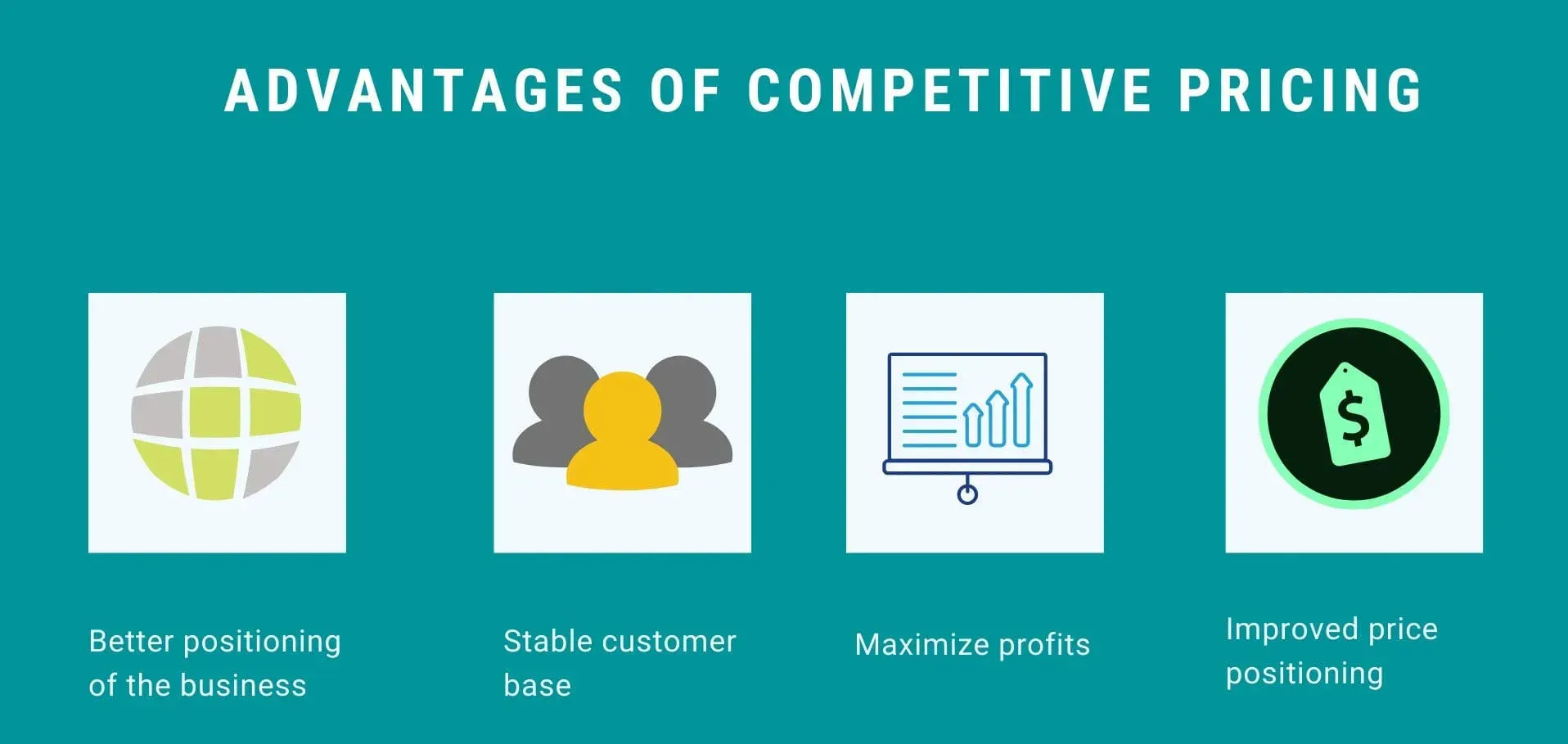 ADVANTAGES OF COMPETITIVE PRICING

$

Better positioning of the business

Stable customer base

Maximize profits

Improved price positioning